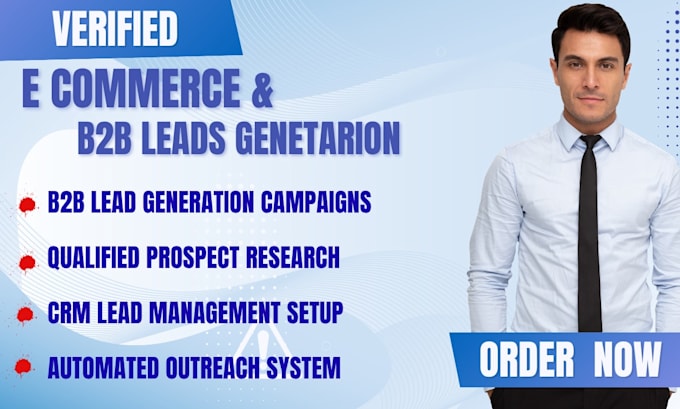 VERIFIED

E COMMERCE &
B2B LEADS GENETARION

B2B LEAD GENERATION CAMPAIGNS

QUALIFIED PROSPECT RESEARCH

CRM LEAD MANAGEMENT SETUP

AUTOMATED OUTREACH SYSTEM

ORDER NOW